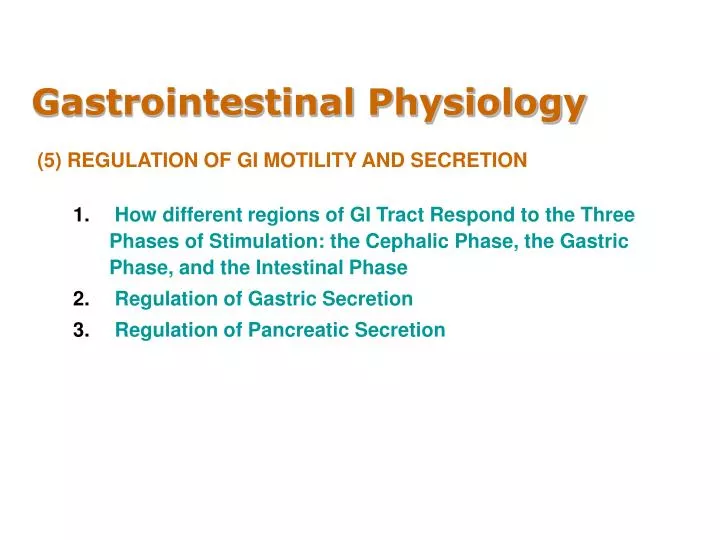 Gastrointestinal Physiology

(5) REGULATION OF GI MOTILITY AND SECRETION

1. How different regions of GI Tract Respond to the Three Phases of Stimulation: the Cephalic Phase, the Gastric Phase, and the Intestinal Phase
2. Regulation of Gastric Secretion
3. Regulation of Pancreatic Secretion